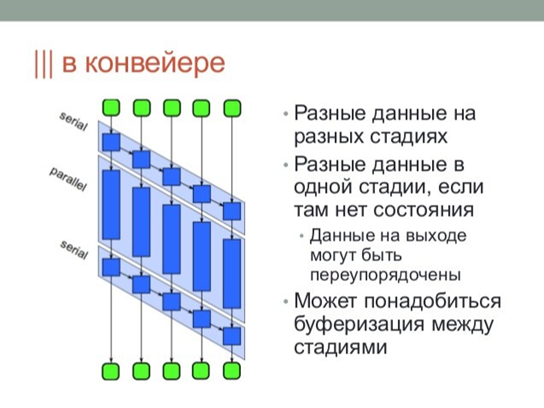 ||| в конвейере

serial

parallel

serial

• Разные данные на разных стадиях
• Разные данные в одной стадии, если там нет состояния
  • Данные на выходе могут быть переупорядочены
• Может понадобиться буферизация между стадиями